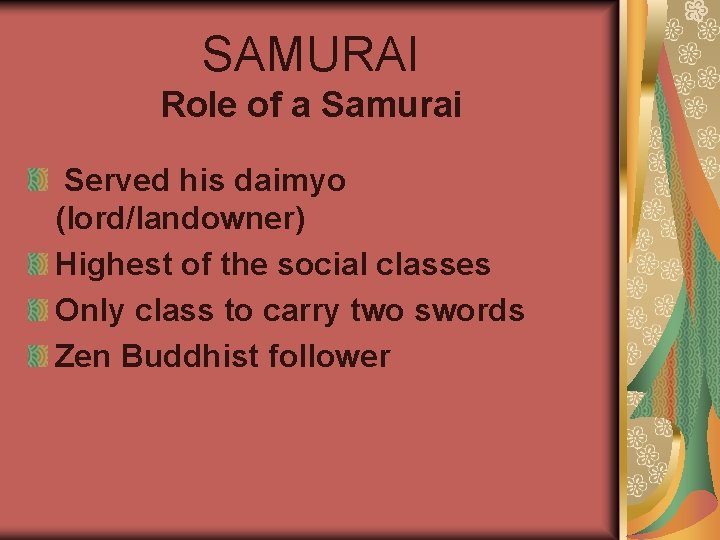 SAMURAI
Role of a Samurai

Served his daimyo (lord/landowner)
Highest of the social classes
Only class to carry two swords
Zen Buddhist follower